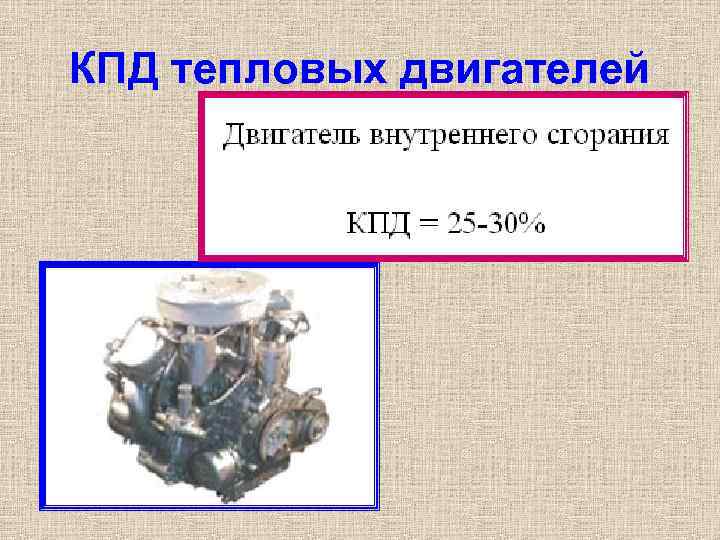 КПД тепловых двигателей

Двигатель внутреннего сгорания

КПД = 25-30%